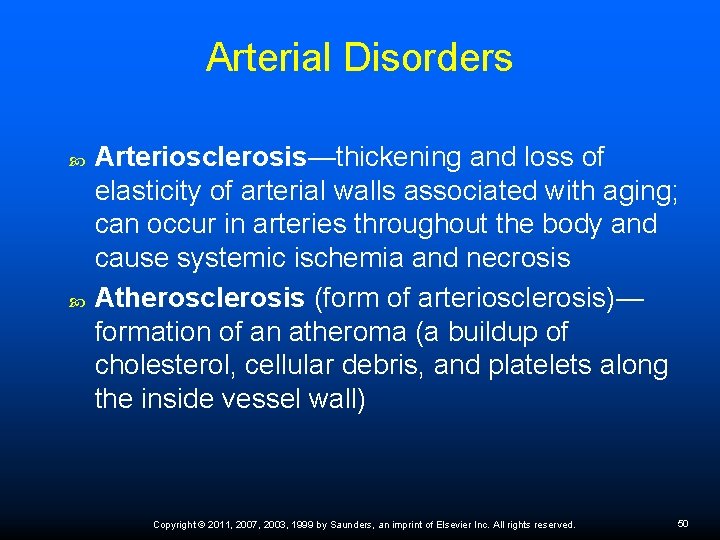 Arterial Disorders

Arteriosclerosis—thickening and loss of elasticity of arterial walls associated with aging; can occur in arteries throughout the body and cause systemic ischemia and necrosis

Atherosclerosis (form of arteriosclerosis)—formation of an atheroma (a buildup of cholesterol, cellular debris, and platelets along the inside vessel wall)

Copyright © 2011, 2007, 2003, 1999 by Saunders, an imprint of Elsevier Inc. All rights reserved.

50